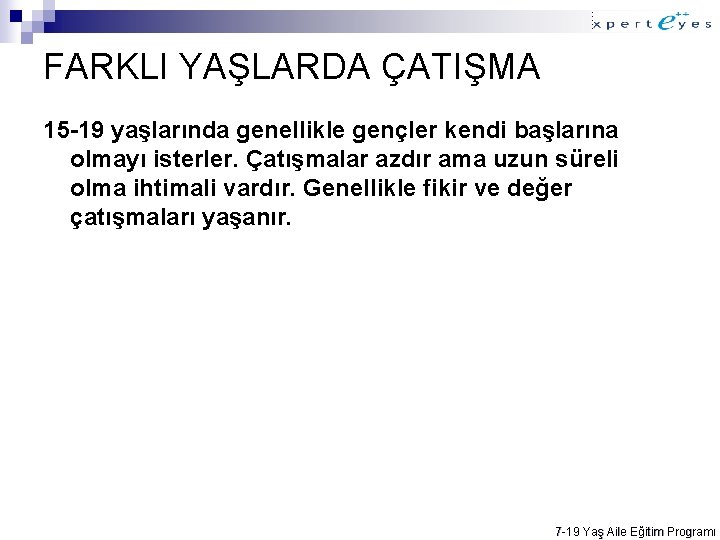 xpert eyes

FARKLI YAŞLARDA ÇATIŞMA

15-19 yaşlarında genellikle gençler kendi başlarına olmayı isterler. Çatışmalar azdır ama uzun süreli olma ihtimali vardır. Genellikle fikir ve değer çatışmaları yaşanır.

7-19 Yaş Aile Eğitim Programı